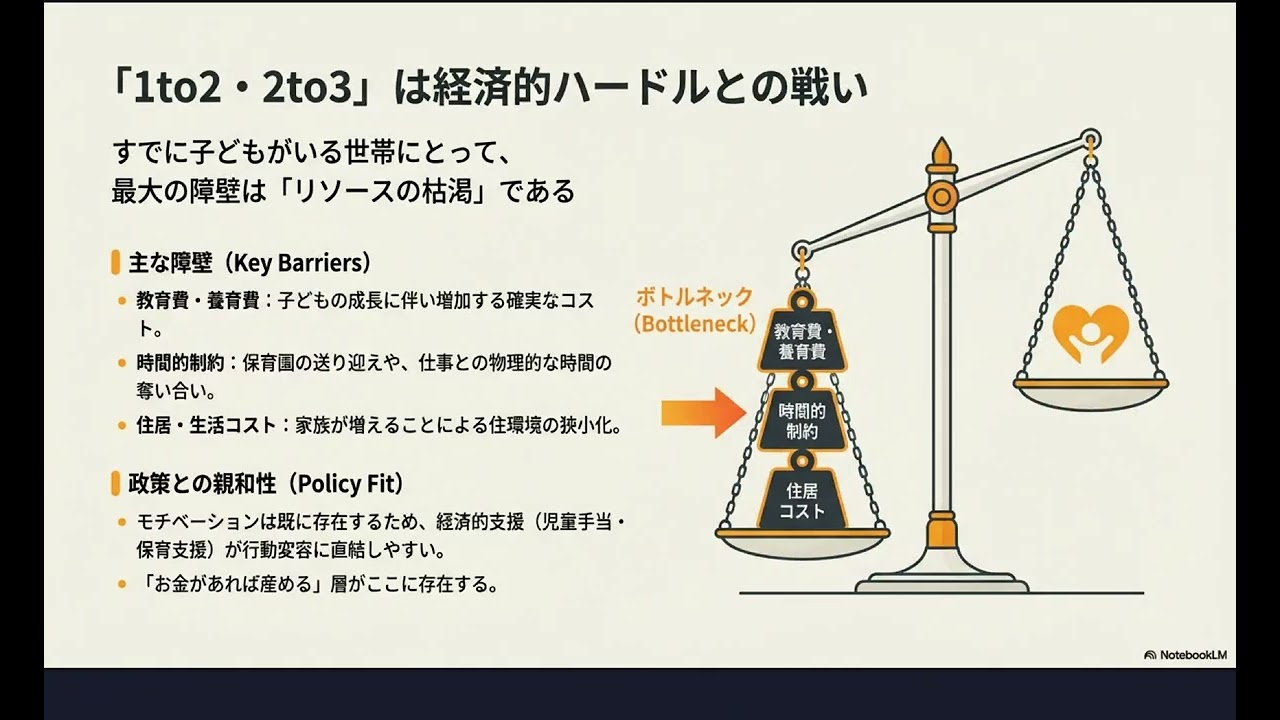 「1to2・2to3」は経済的ハードルとの戦い

すでに子どもがいる世帯にとって、最大の障壁は「リソースの枯渇」である

主な障壁（Key Barriers）

• 教育費・養育費：子どもの成長に伴い増加する確実なコスト。

• 時間的制約：保育園の送り迎えや、仕事との物理的な時間の奪い合い。

• 住居・生活コスト：家族が増えることによる住環境の狭小化。

政策との親和性（Policy Fit）

• モチベーションは既に存在するため、経済的支援（児童手当・保育支援）が行動変容に直結しやすい。

• 「お金があれば産める」層がここに存在する。

ボトルネック（Bottleneck）

教育費・養育費

時間的制約

住居コスト

NotebookLM